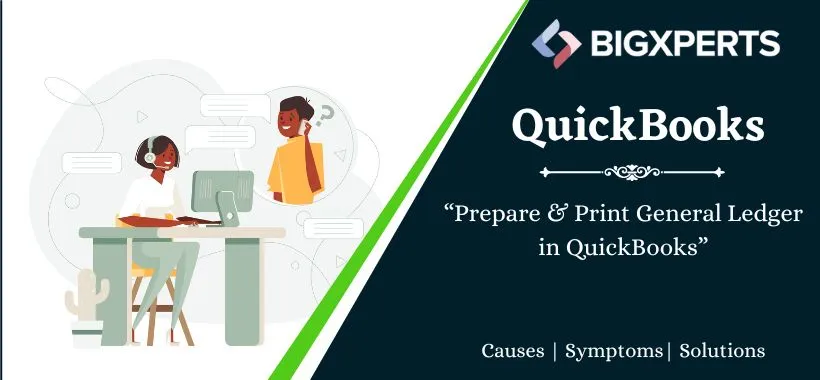 BIGXPERTS

QuickBooks

“Prepare & Print General Ledger in QuickBooks”

Causes | Symptoms| Solutions